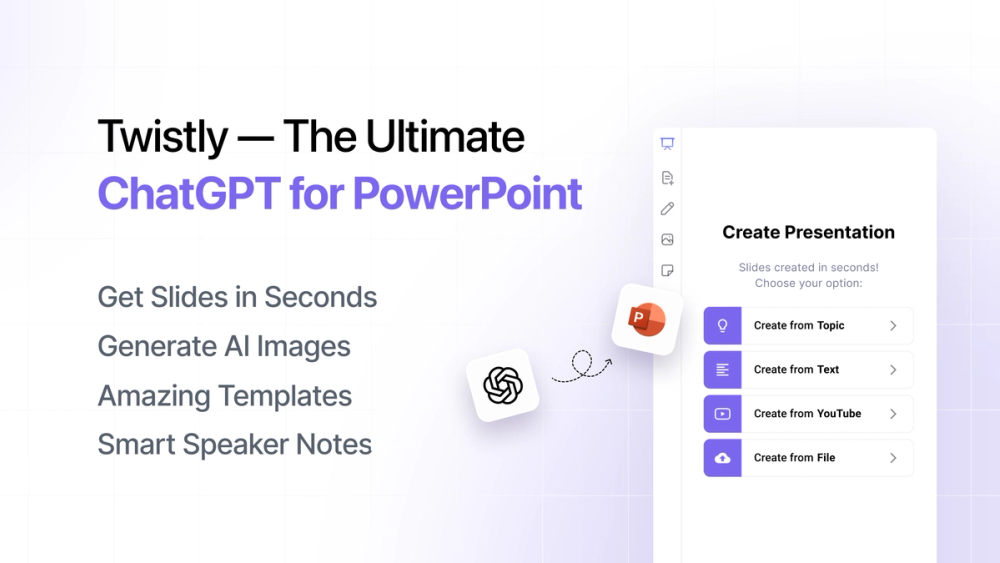 Twistly — The Ultimate
ChatGPT for PowerPoint

Get Slides in Seconds
Generate AI Images
Amazing Templates
Smart Speaker Notes

P

Create Presentation

Slides created in seconds!
Choose your option:

Create from Topic
Create from Text
Create from YouTube
Create from File